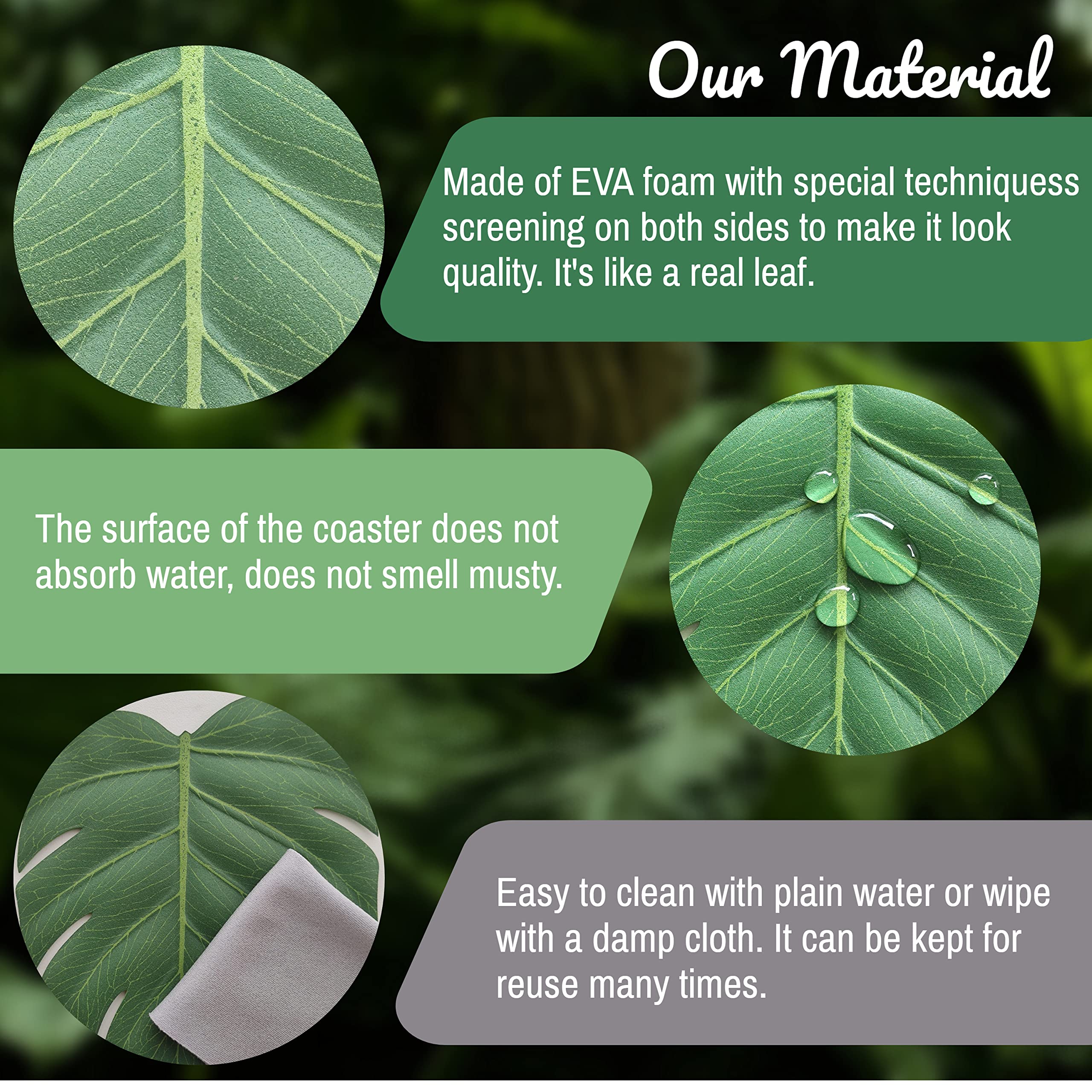 Our Material

Made of EVA foam with special techniquess screening on both sides to make it look quality. It's like a real leaf.

The surface of the coaster does not absorb water, does not smell musty.

Easy to clean with plain water or wipe with a damp cloth. It can be kept for reuse many times.